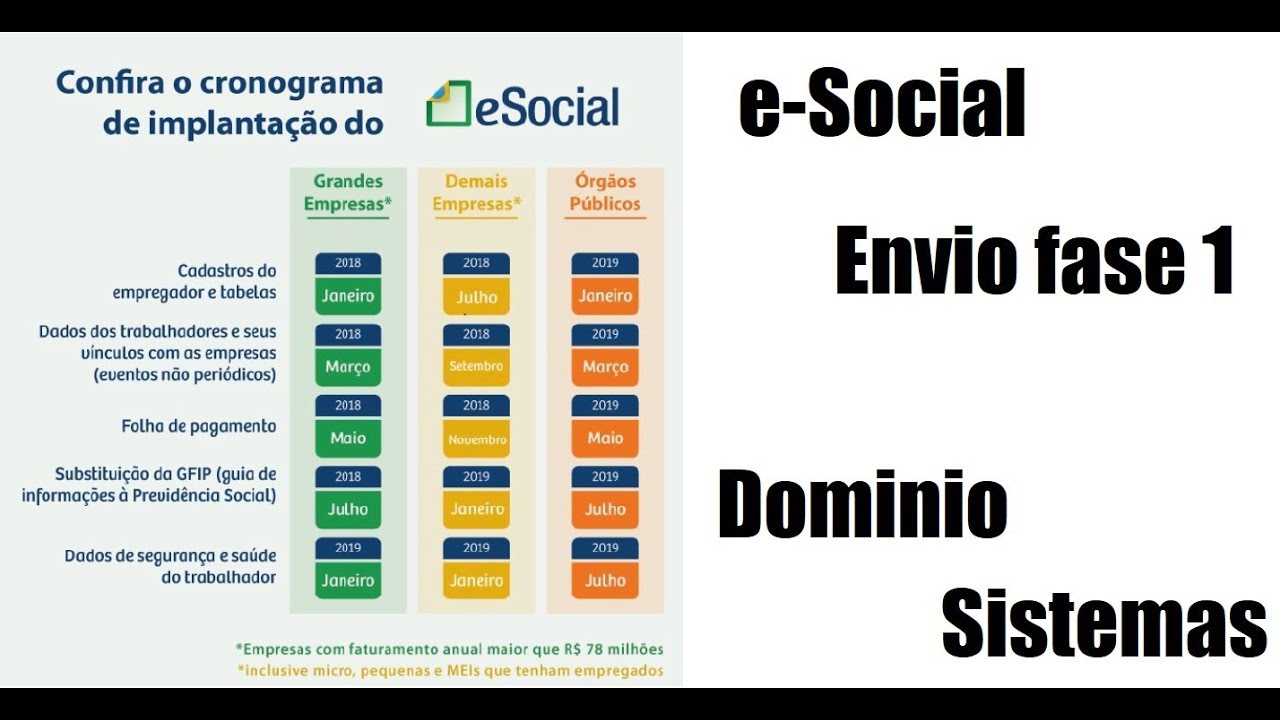 Confira o cronograma de implantação do eSocial

| | Grandes Empresas* | Demais Empresas* | Órgãos Públicos |
|---|---|---|---|
| Cadastros do empregador e tabelas | 2018 Janeiro | 2018 Julho | 2019 Janeiro |
| Dados dos trabalhadores e seus vínculos com as empresas (eventos não periódicos) | 2018 Março | 2018 Setembro | 2019 Março |
| Folha de pagamento | 2018 Maio | 2018 Novembro | 2019 Maio |
| Substituição da GFIP (guia de informações à Previdência Social) | 2018 Julho | 2019 Janeiro | 2019 Julho |
| Dados de segurança e saúde do trabalhador | 2019 Janeiro | 2019 Janeiro | 2019 Julho |

*Empresas com faturamento anual maior que R$ 78 milhões
*inclusive micro, pequenas e MEIs que tenham empregados

e-Social

Envio fase 1

Dominio

Sistemas